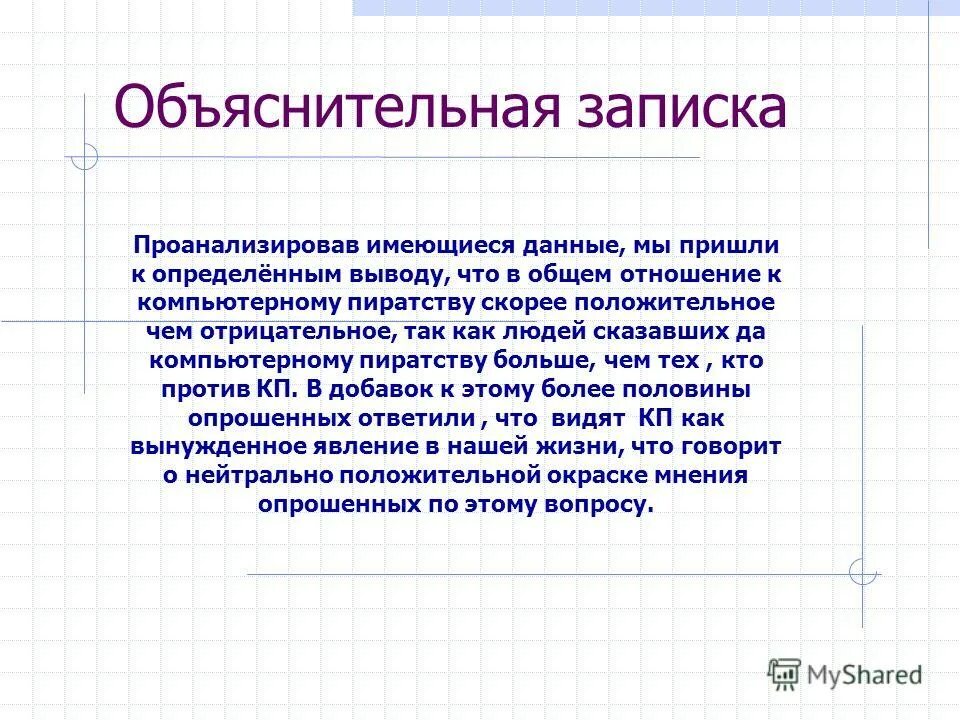 Объяснительная записка

Проанализировав имеющиеся данные, мы пришли к определённым выводу, что в общем отношение к компьютерному пиратству скорее положительное чем отрицательное, так как людей сказавших да компьютерному пиратству больше, чем тех , кто против КП. В добавок к этому более половины опрошенных ответили , что видят КП как вынужденное явление в нашей жизни, что говорит о нейтрально положительной окраске мнения опрошенных по этому вопросу.

MyShared